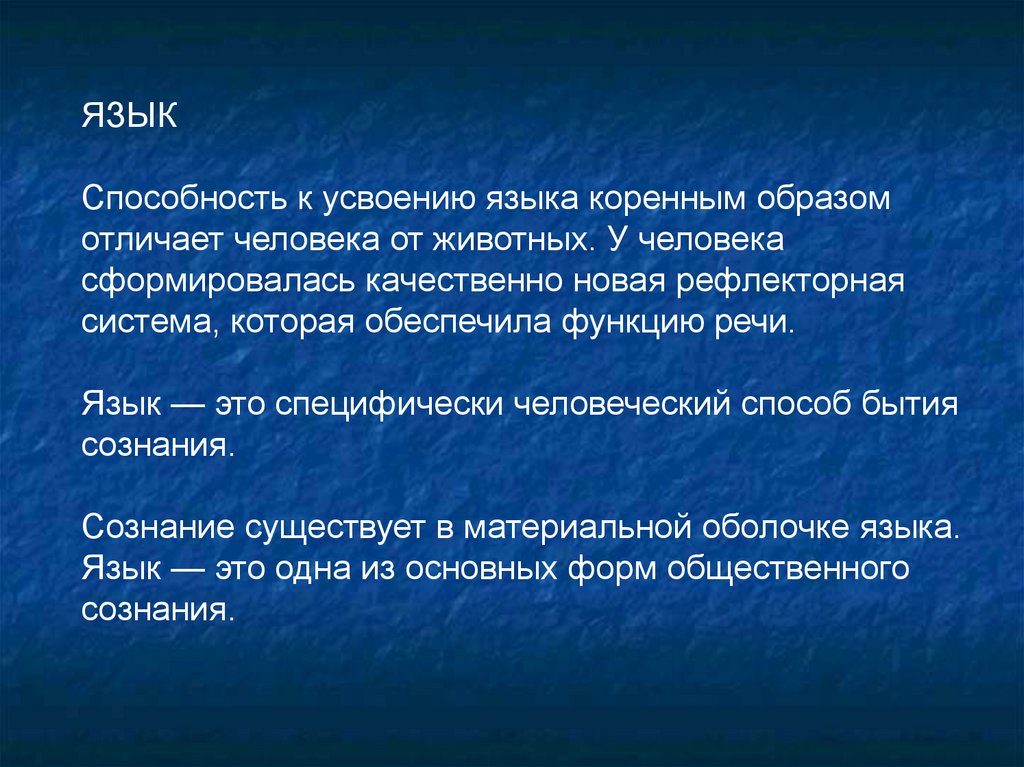 ЯЗЫК

Способность к усвоению языка коренным образом отличает человека от животных. У человека сформировалась качественно новая рефлекторная система, которая обеспечила функцию речи.

Язык — это специфически человеческий способ бытия сознания.

Сознание существует в материальной оболочке языка. Язык — это одна из основных форм общественного сознания.